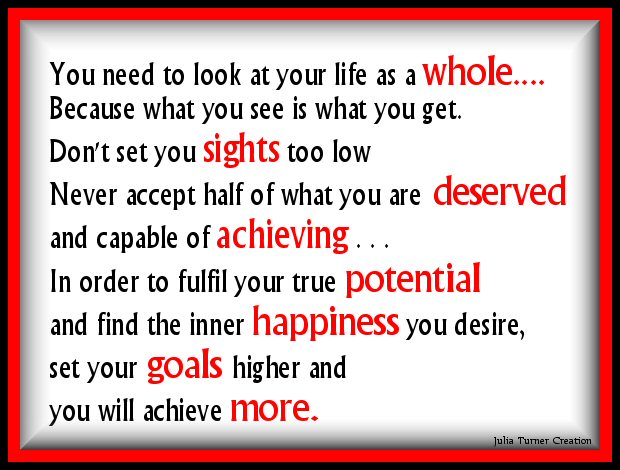 You need to look at your life as a whole....
Because what you see is what you get.
Don't set you sights too low
Never accept half of what you are deserved
and capable of achieving . . .
In order to fulfil your true potential
and find the inner happiness you desire,
set your goals higher and
you will achieve more.

Julia Turner Creation